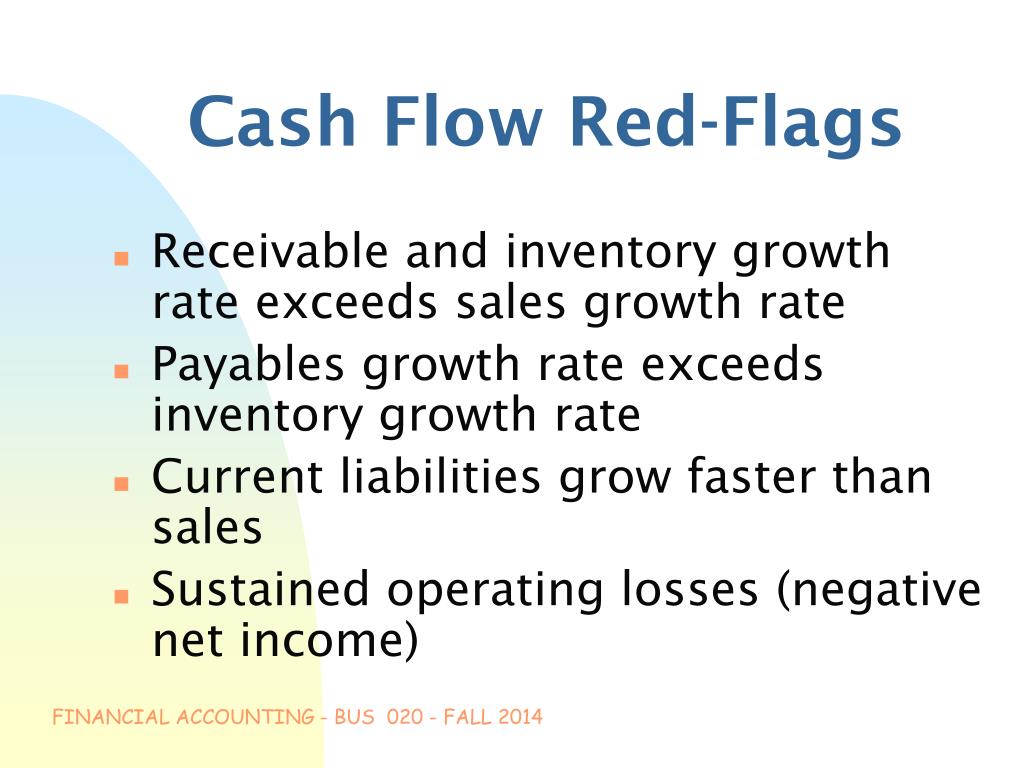 Cash Flow Red-Flags

- Receivable and inventory growth rate exceeds sales growth rate
- Payables growth rate exceeds inventory growth rate
- Current liabilities grow faster than sales
- Sustained operating losses (negative net income)

FINANCIAL ACCOUNTING - BUS 020 - FALL 2014